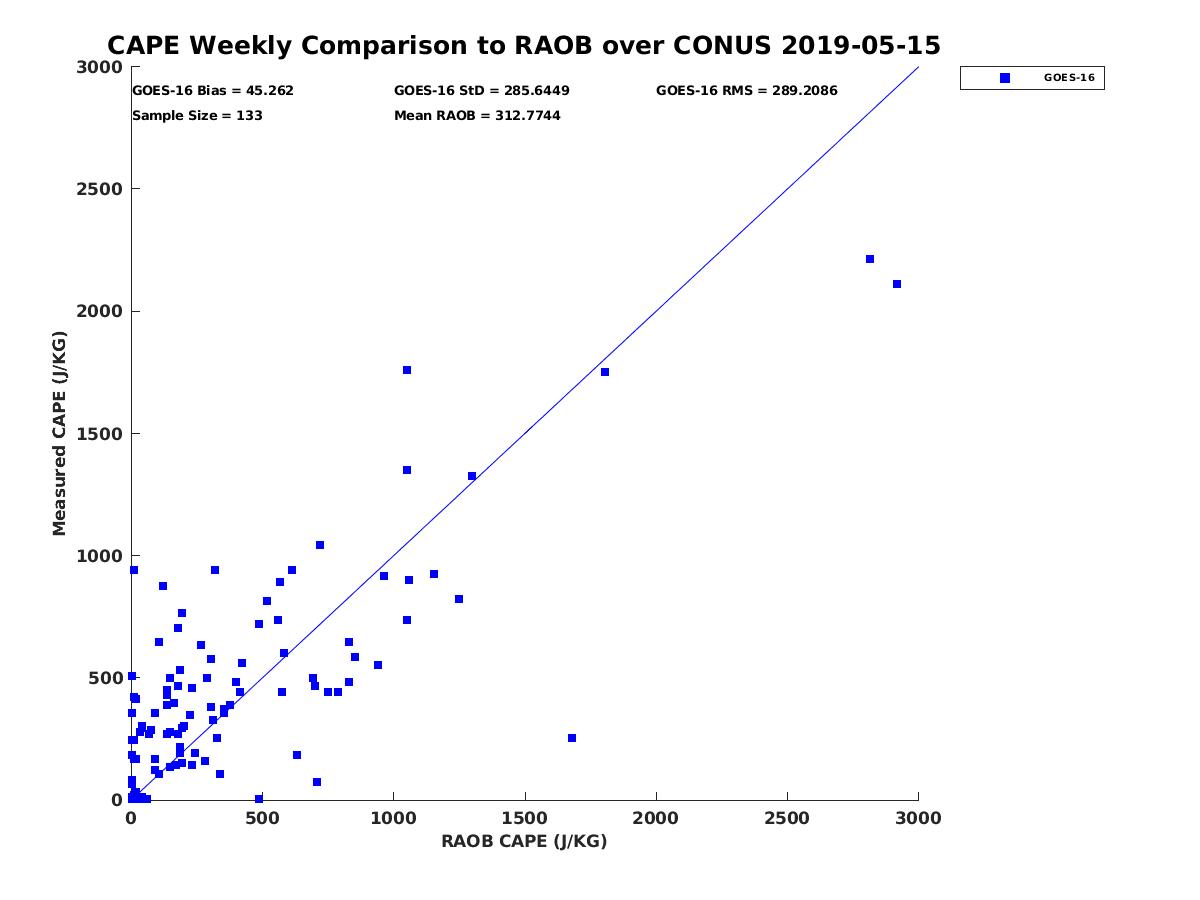 CAPE Weekly Comparison to RAOB over CONUS 2019-05-15

GOES-16 Bias = 45.262
GOES-16 StD = 285.6449
GOES-16 RMS = 289.2086
Sample Size = 133
Mean RAOB = 312.7744

GOES-16

Measured CAPE (J/KG)

3000
2500
2000
1500
1000
500
0

0
500
1000
1500
2000
2500
3000

RAOB CAPE (J/KG)